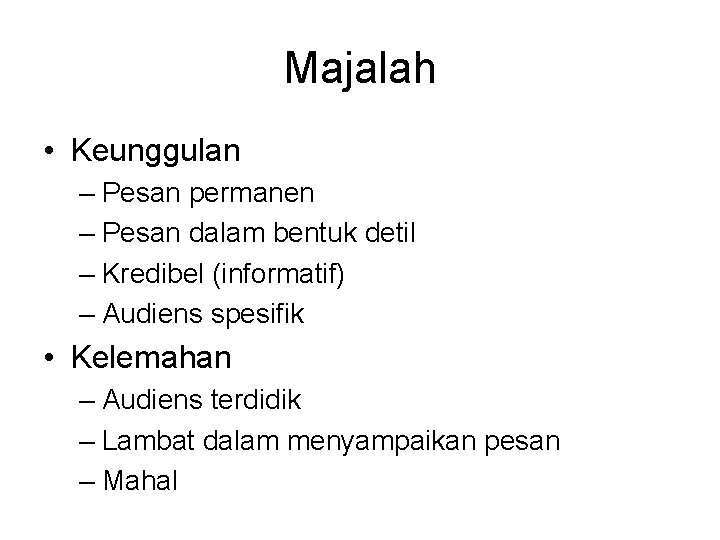 Majalah

• Keunggulan
– Pesan permanen
– Pesan dalam bentuk detil
– Kredibel (informatif)
– Audiens spesifik

• Kelemahan
– Audiens terdidik
– Lambat dalam menyampaikan pesan
– Mahal